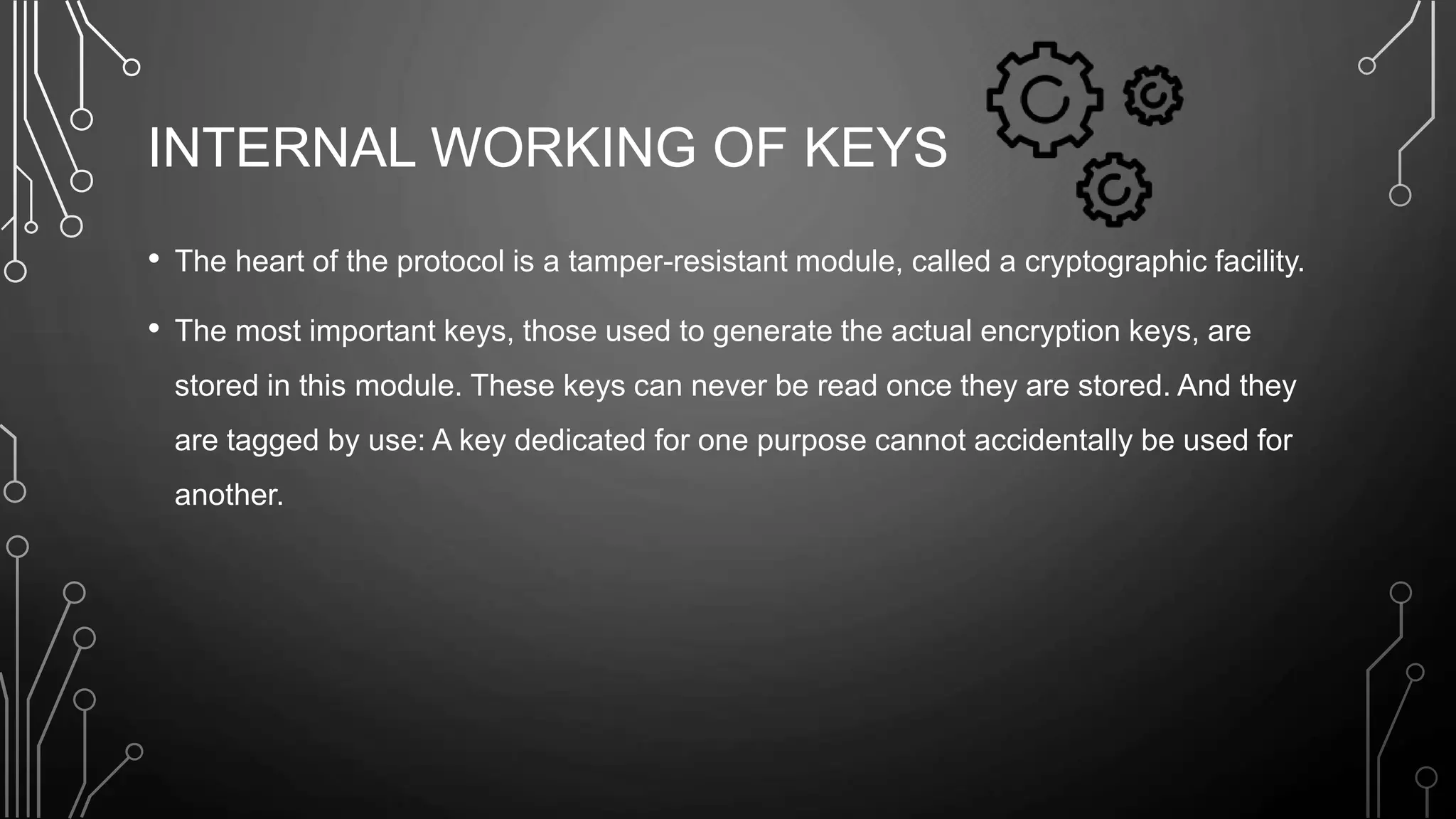 INTERNAL WORKING OF KEYS

• The heart of the protocol is a tamper-resistant module, called a cryptographic facility.

• The most important keys, those used to generate the actual encryption keys, are stored in this module. These keys can never be read once they are stored. And they are tagged by use: A key dedicated for one purpose cannot accidentally be used for another.